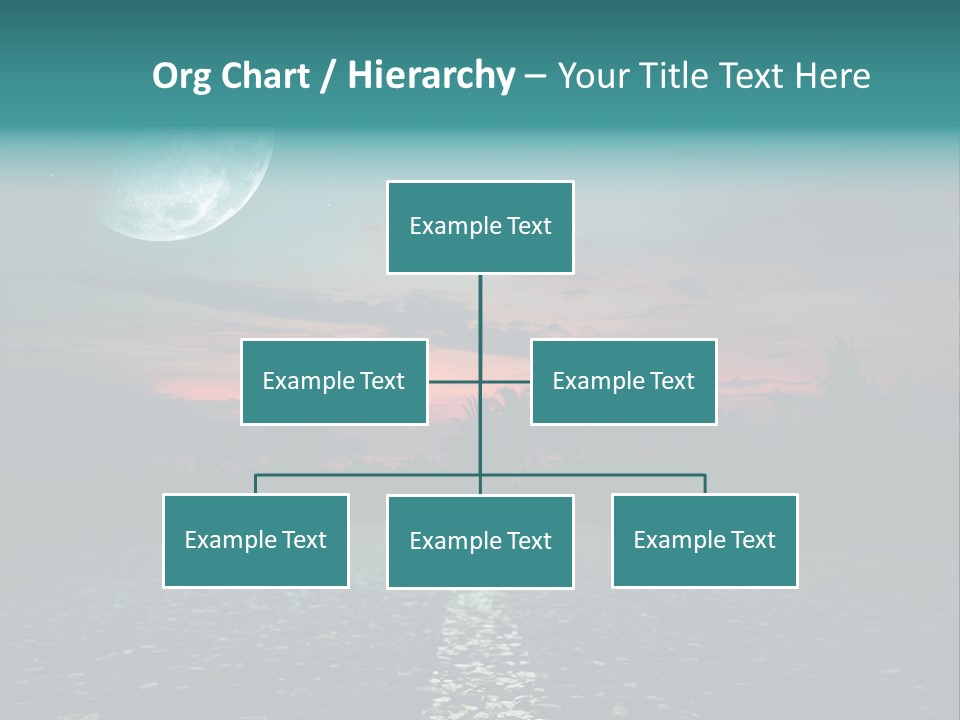 Org Chart / Hierarchy – Your Title Text Here

Example Text

Example Text

Example Text

Example Text

Example Text

Example Text